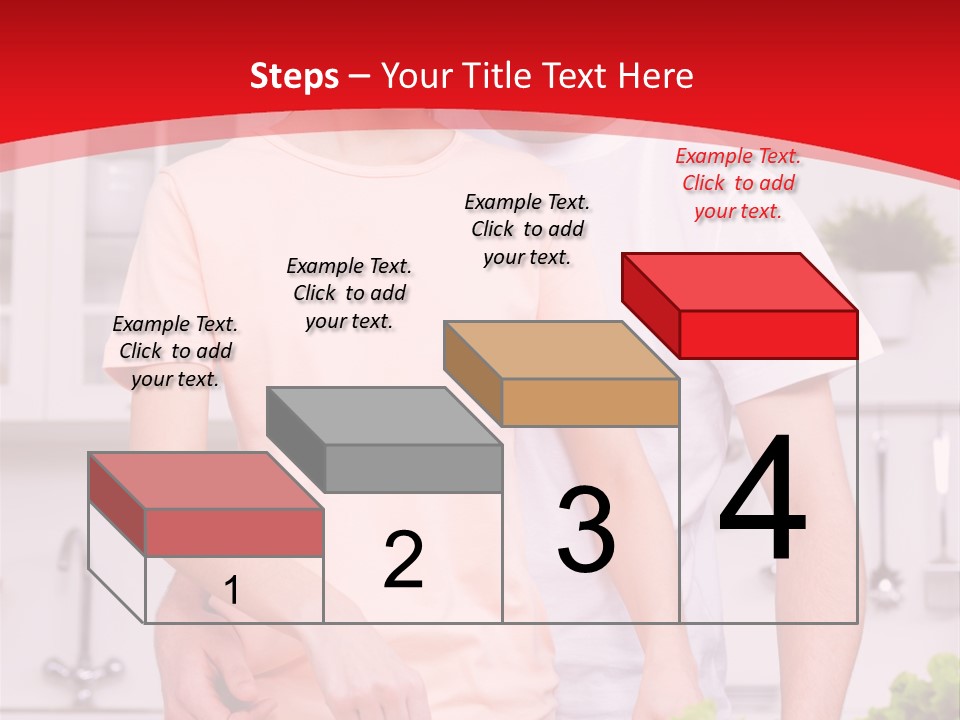 Steps – Your Title Text Here

Example Text. Click to add your text.

Example Text. Click to add your text.

Example Text. Click to add your text.

Example Text. Click to add your text.

1

2

3

4